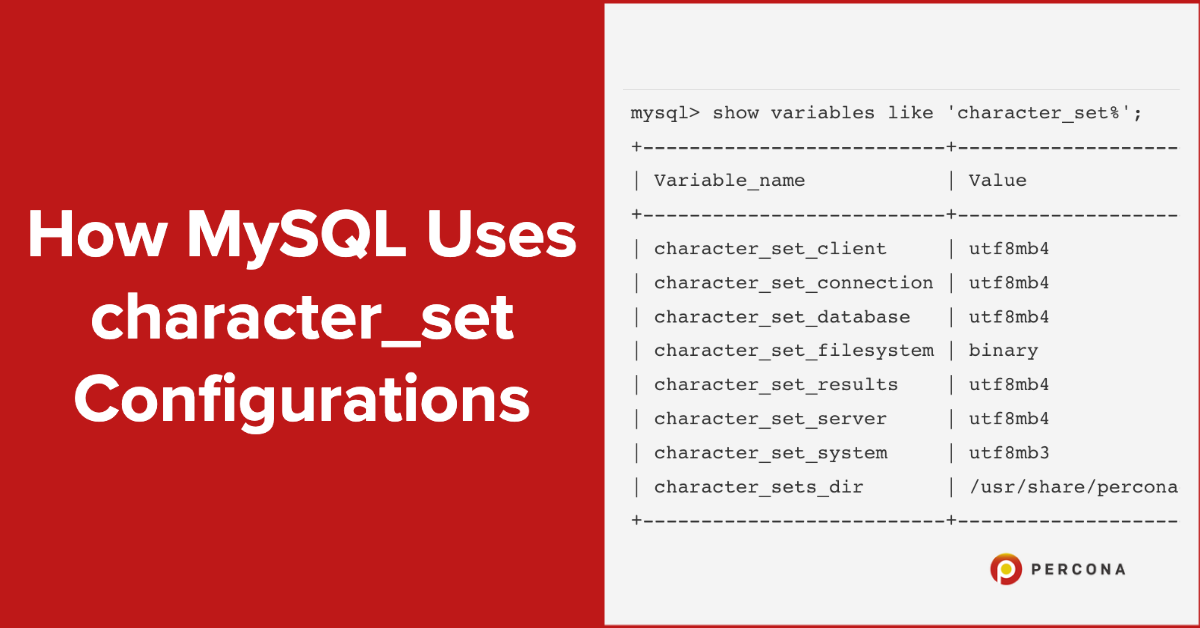 How MySQL Uses character_set Configurations

mysql> show variables like 'character_set%';

+--------------------------+-------------------

| Variable_name | Value

+--------------------------+-------------------

| character_set_client | utf8mb4

| character_set_connection | utf8mb4

| character_set_database | utf8mb4

| character_set_filesystem | binary

| character_set_results | utf8mb4

| character_set_server | utf8mb4

| character_set_system | utf8mb3

| character_sets_dir | /usr/share/percona

+--------------------------+-------------------

PERCONA